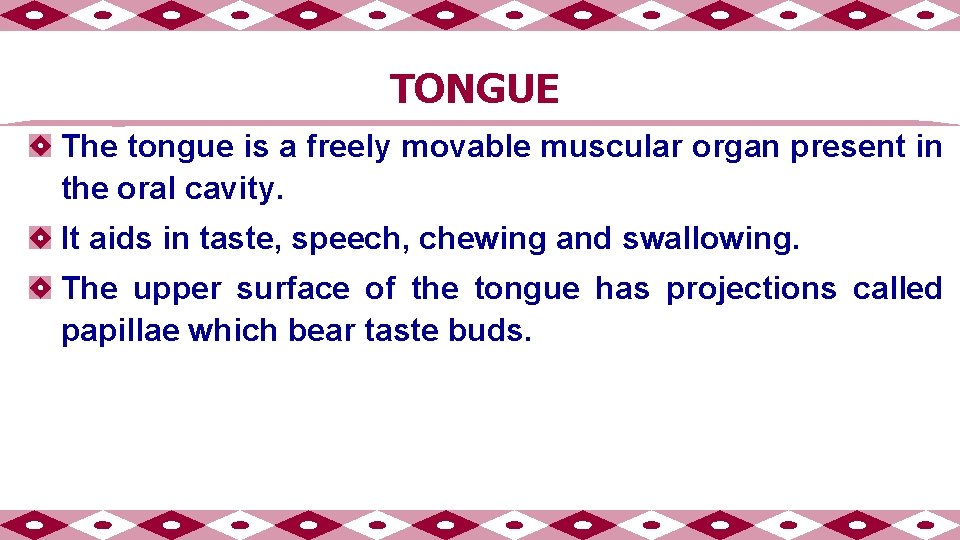 TONGUE

The tongue is a freely movable muscular organ present in the oral cavity.

It aids in taste, speech, chewing and swallowing.

The upper surface of the tongue has projections called papillae which bear taste buds.